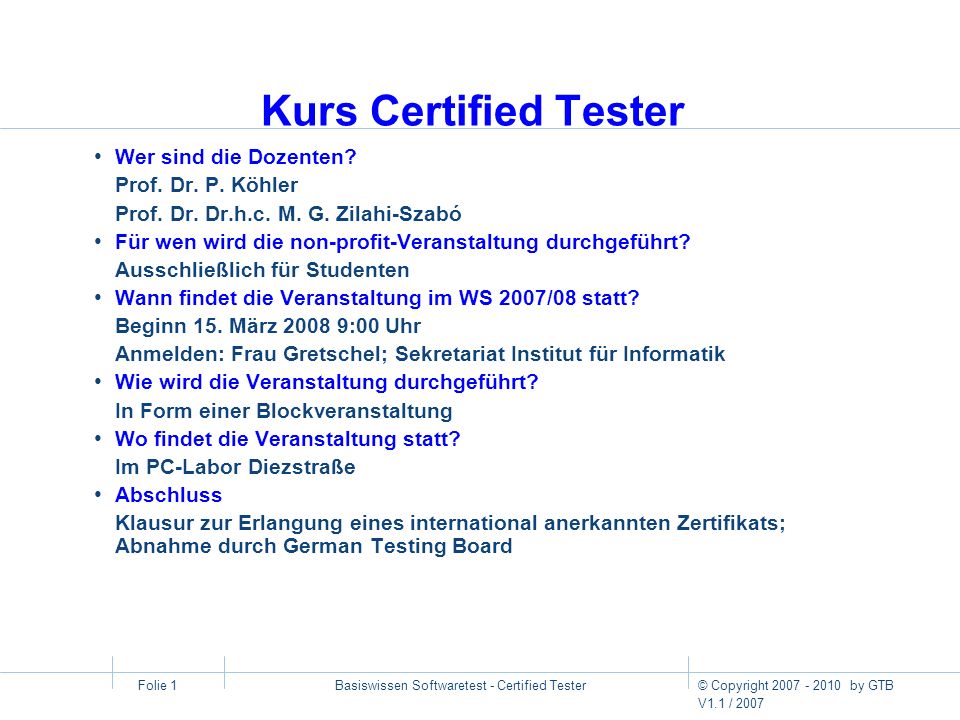 Kurs Certified Tester

• Wer sind die Dozenten?
Prof. Dr. P. Köhler
Prof. Dr. Dr.h.c. M. G. Zilahi-Szabó
• Für wen wird die non-profit-Veranstaltung durchgeführt?
Ausschließlich für Studenten
• Wann findet die Veranstaltung im WS 2007/08 statt?
Beginn 15. März 2008 9:00 Uhr
Anmelden: Frau Gretschel; Sekretariat Institut für Informatik
• Wie wird die Veranstaltung durchgeführt?
In Form einer Blockveranstaltung
• Wo findet die Veranstaltung statt?
Im PC-Labor Diezstraße
• Abschluss
Klausur zur Erlangung eines international anerkannten Zertifikats; Abnahme durch German Testing Board

Folie 1

Basiswissen Softwaretest - Certified Tester

© Copyright 2007 - 2010 by GTB
V1.1 / 2007